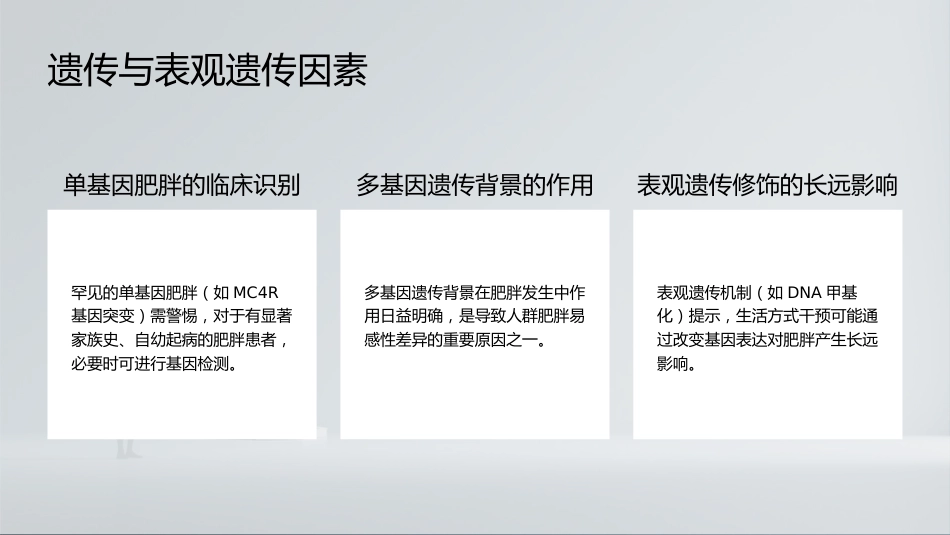 遗传与表观遗传因素

单基因肥胖的临床识别

罕见的单基因肥胖（如 MC4R 基因突变）需警惕，对于有显著家族史、自幼起病的肥胖患者，必要时可进行基因检测。

多基因遗传背景的作用

多基因遗传背景在肥胖发生中作用日益明确，是导致人群肥胖易感性差异的重要原因之一。

表观遗传修饰的长远影响

表观遗传机制（如 DNA 甲基化）提示，生活方式干预可能通过改变基因表达对肥胖产生长远影响。